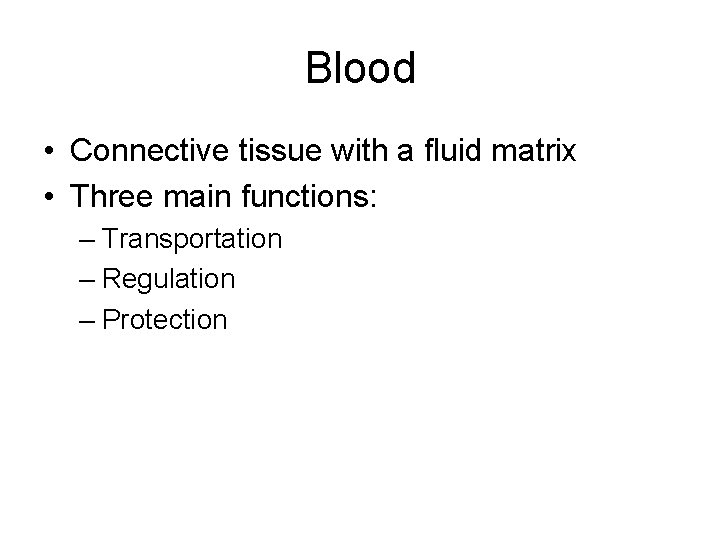 Blood

• Connective tissue with a fluid matrix
• Three main functions:
– Transportation
– Regulation
– Protection